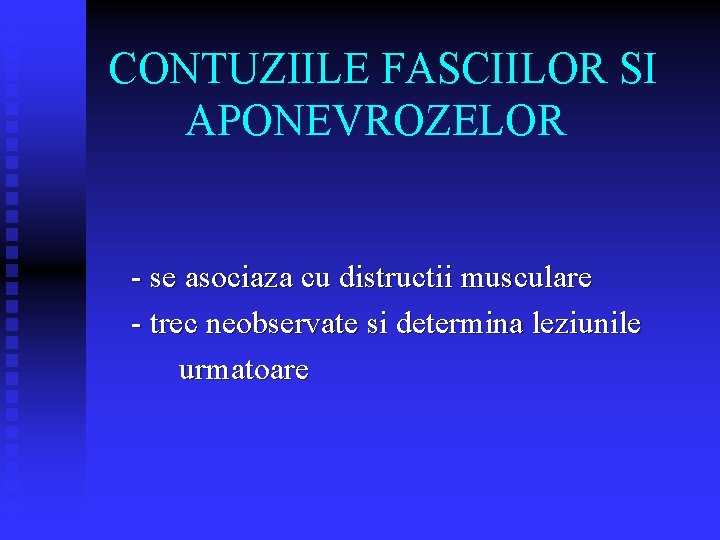 CONTUZIILE FASCIILOR SI APONEVROZELOR

- se asociaza cu distructii musculare
- trec neobservate si determina leziunile urmatoare